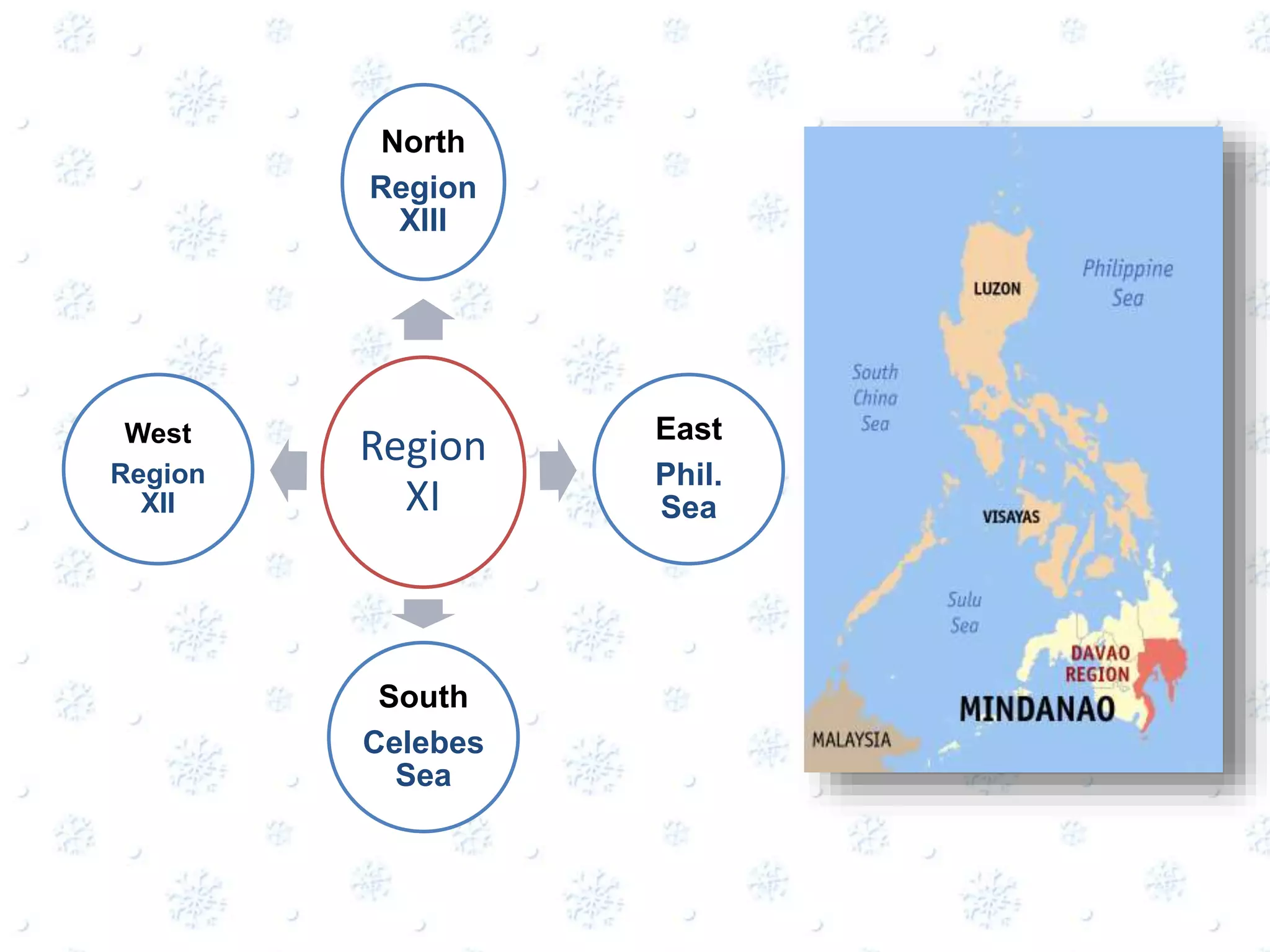 North
Region XIII

West
Region XII

Region XI

East
Phil. Sea

South
Celebes Sea

LUZON
Philippine Sea
South China Sea
VISAYAS
Sulu Sea
DAVAO REGION
MINDANAO
MALAYSIA